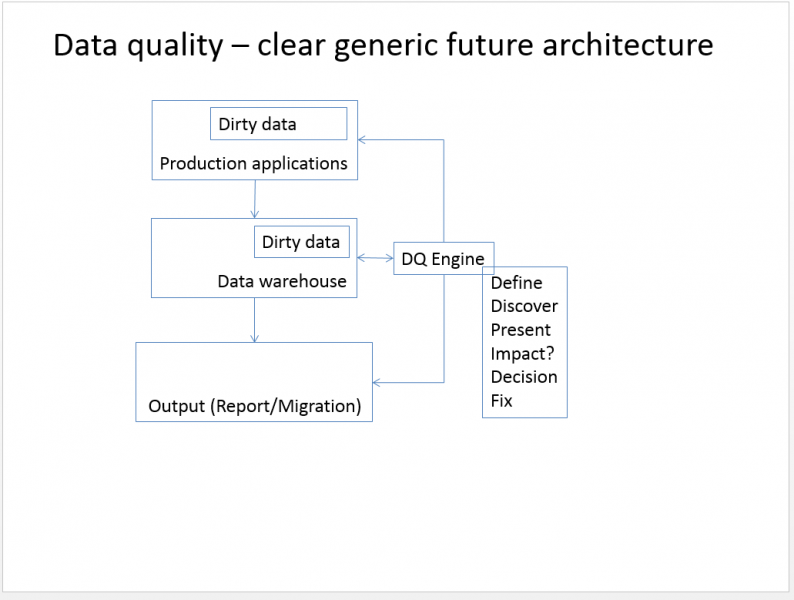 Data quality – clear generic future architecture

Dirty data

Production applications

Dirty data

Data warehouse

DQ Engine

Define
Discover
Present
Impact?
Decision
Fix

Output (Report/Migration)